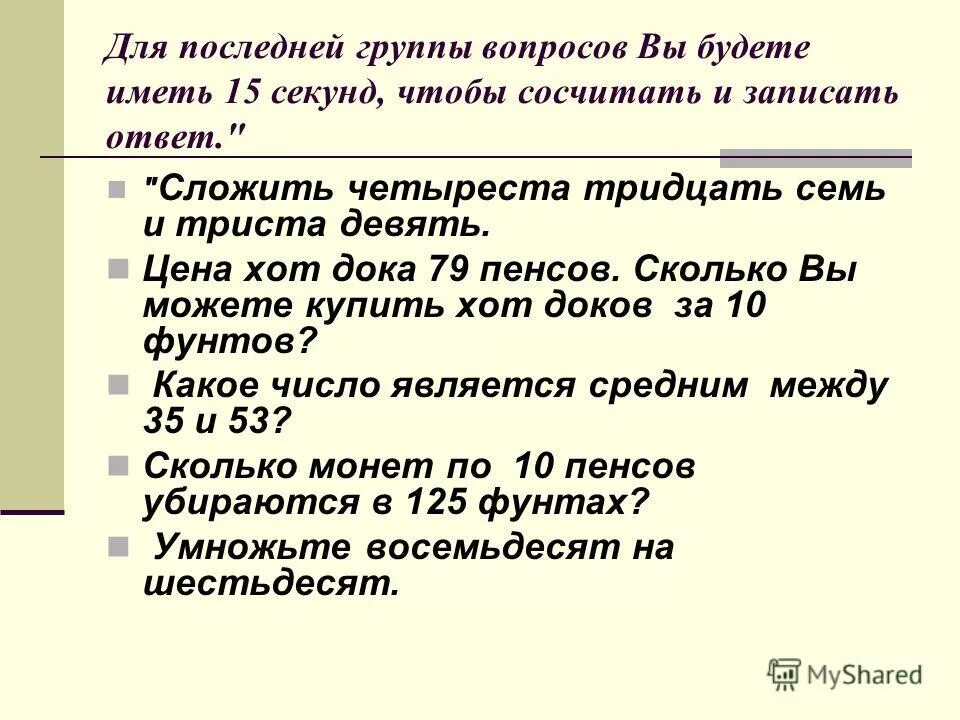 Для последней группы вопросов Вы будете иметь 15 секунд, чтобы сосчитать и записать ответ."

"Сложить четыреста тридцать семь и триста девять.

Цена хот дока 79 пенсов. Сколько Вы можете купить хот доков за 10 фунтов?

Какое число является средним между 35 и 53?

Сколько монет по 10 пенсов убираются в 125 фунтах?

Умножьте восемьдесят на шестьдесят.

MyShared